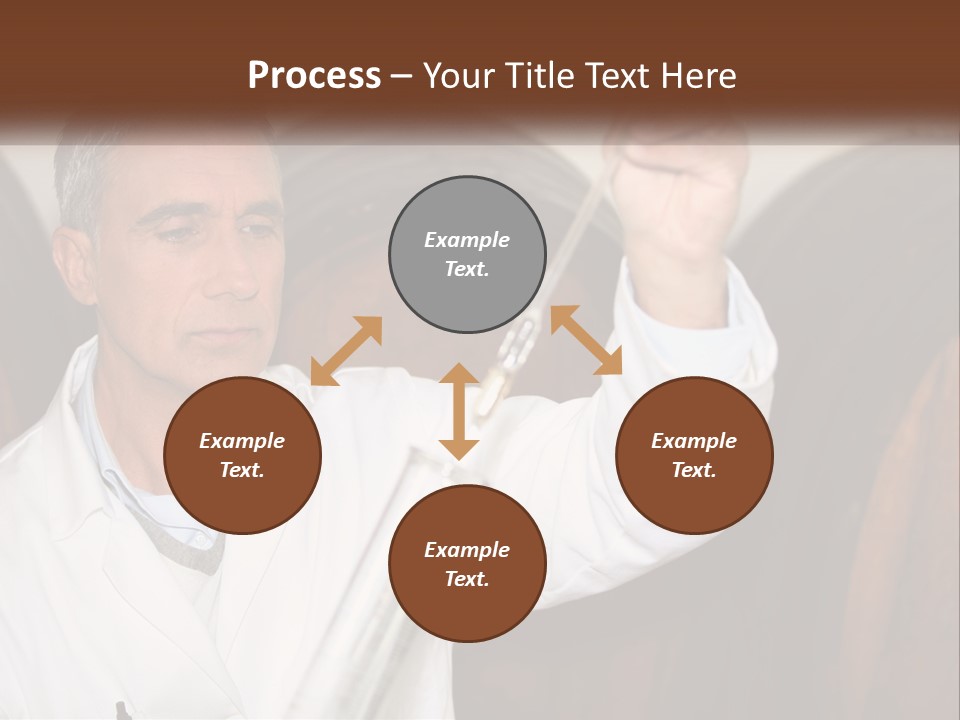 Process – Your Title Text Here

Example Text.

Example Text.

Example Text.

Example Text.